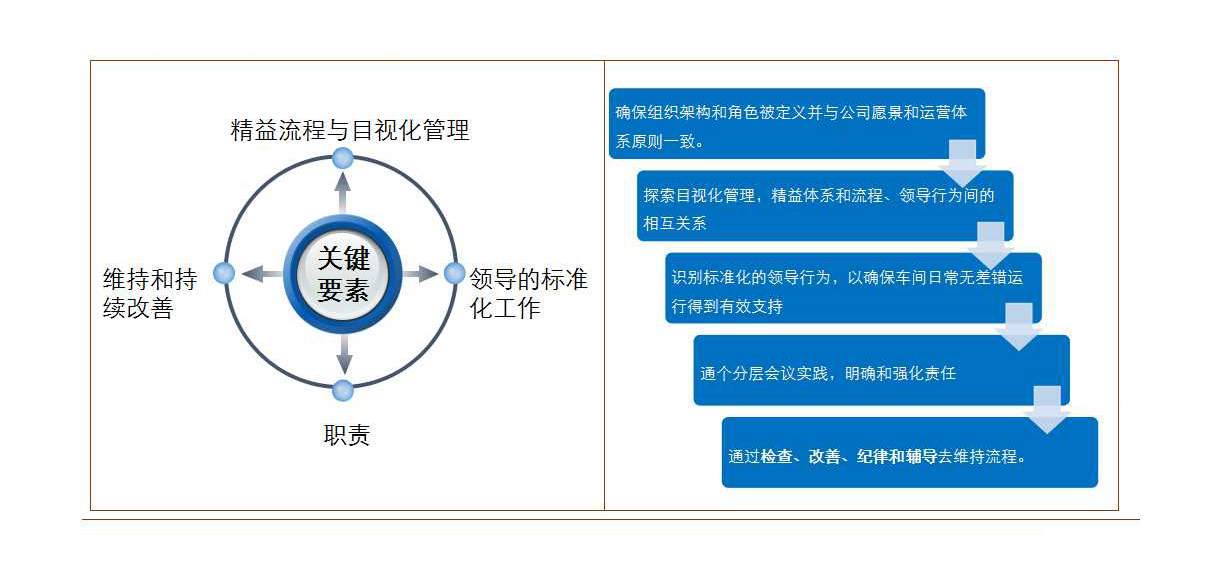 精益流程与目视化管理

维持和持续改善

关键要素

领导的标准化工作

职责

确保组织架构和角色被定义并与公司愿景和运营体系原则一致。

探索目视化管理，精益体系和流程、领导行为间的相互关系

识别标准化的领导行为，以确保车间日常无差错运行得到有效支持

通个分层会议实践，明确和强化责任

通过检查、改善、纪律和辅导去维持流程。